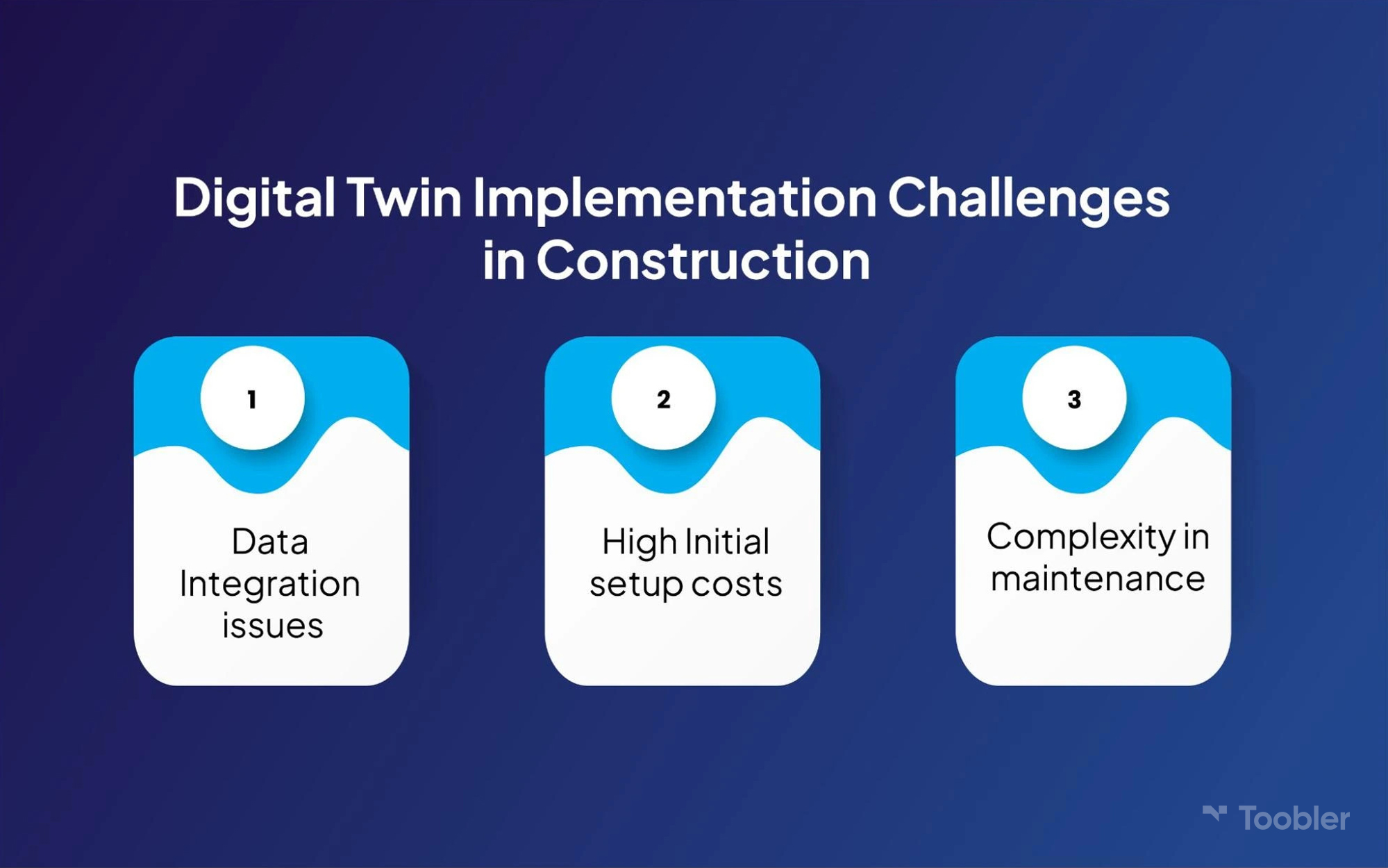 Digital Twin Implementation Challenges in Construction

1

Data Integration issues

2

High Initial setup costs

3

Complexity in maintenance

Toobler